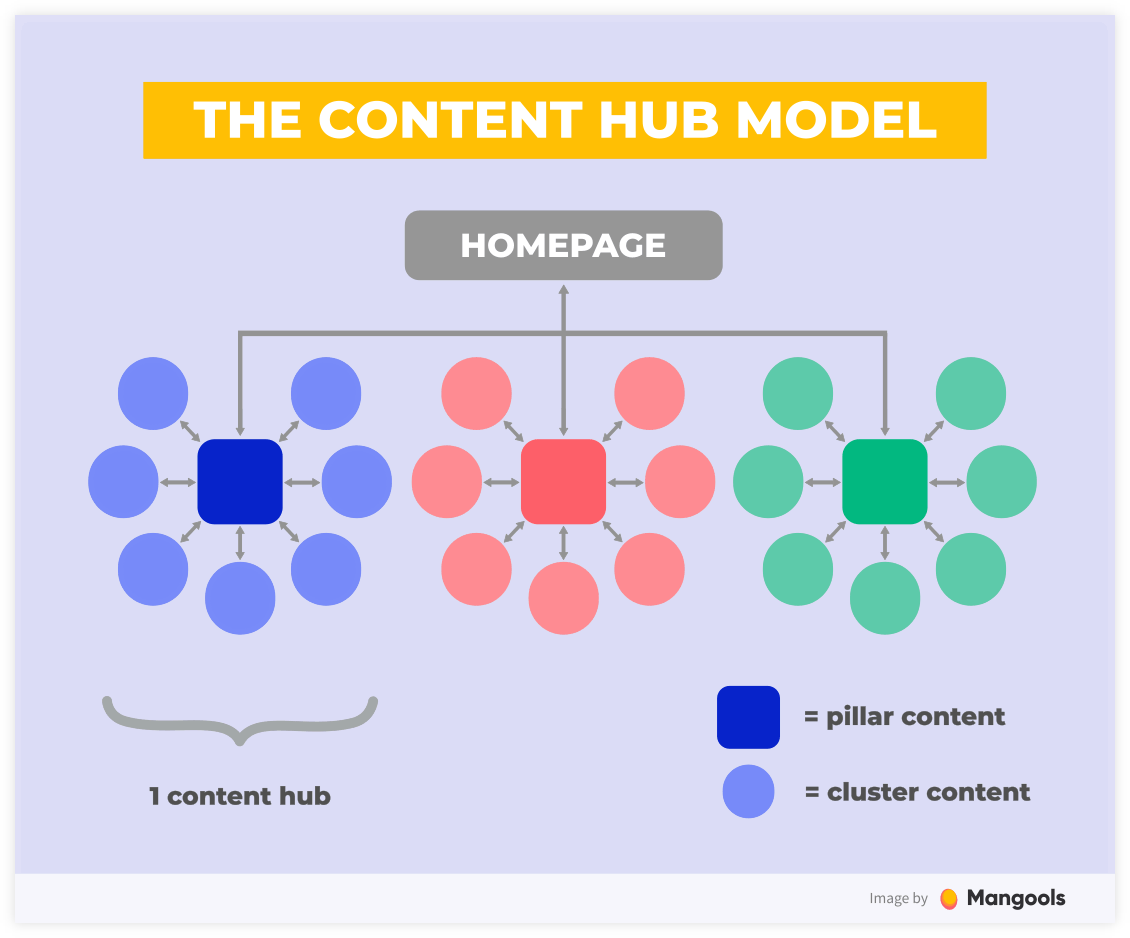 THE CONTENT HUB MODEL

HOMEPAGE

1 content hub

= pillar content

= cluster content

Image by Mangools